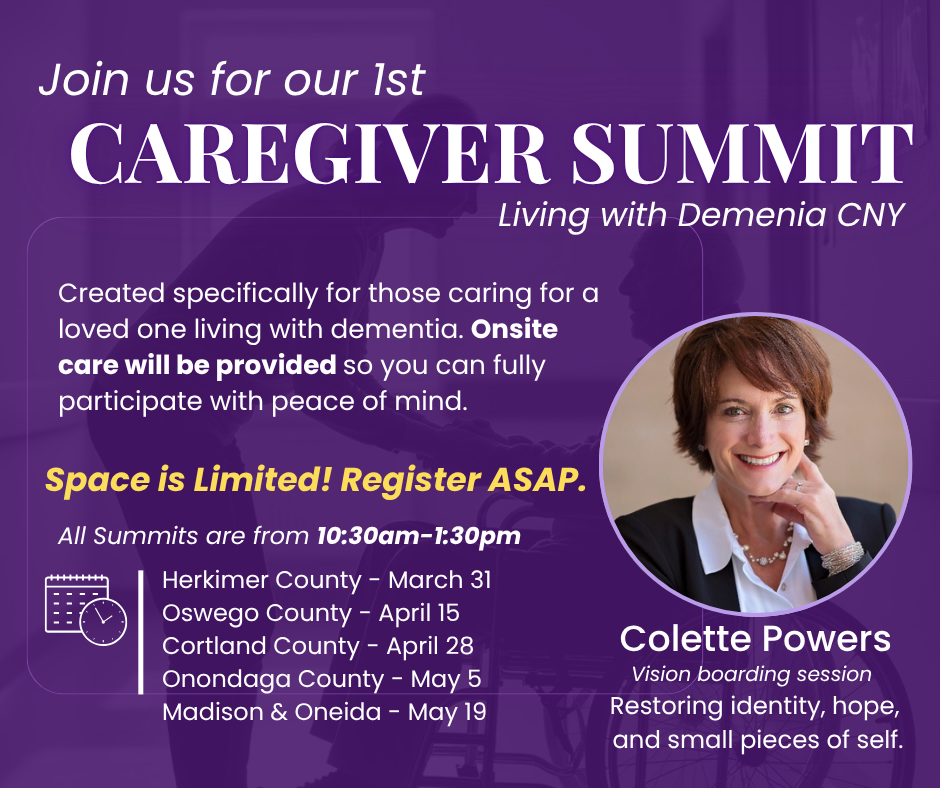 Join us for our 1st
CAREGIVER SUMMIT
Living with Demenia CNY

Created specifically for those caring for a loved one living with dementia. Onsite care will be provided so you can fully participate with peace of mind.

Space is Limited! Register ASAP.

All Summits are from 10:30am-1:30pm

Herkimer County - March 31
Oswego County - April 15
Cortland County - April 28
Onondaga County - May 5
Madison & Oneida - May 19

Colette Powers
Vision boarding session
Restoring identity, hope, and small pieces of self.